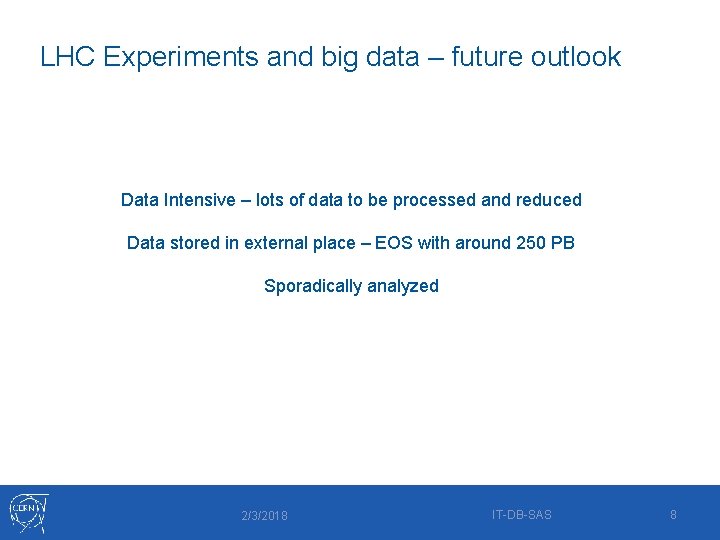 LHC Experiments and big data – future outlook

Data Intensive – lots of data to be processed and reduced

Data stored in external place – EOS with around 250 PB

Sporadically analyzed

CERN

2/3/2018

IT-DB-SAS

8